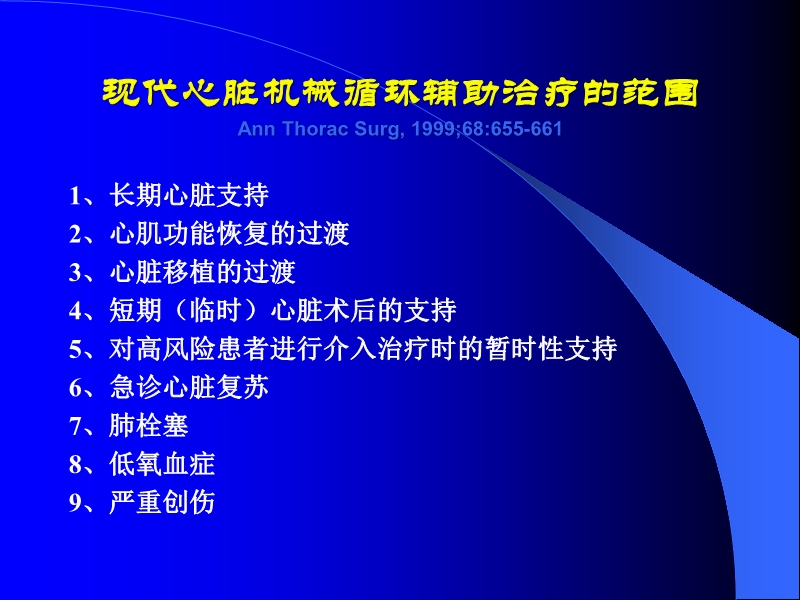 现代心脏机械循环辅助治疗的范围

Ann Thorac Surg, 1999;68:655-661

1、长期心脏支持
2、心肌功能恢复的过渡
3、心脏移植的过渡
4、短期（临时）心脏术后的支持
5、对高风险患者进行介入治疗时的暂时性支持
6、急诊心脏复苏
7、肺栓塞
8、低氧血症
9、严重创伤